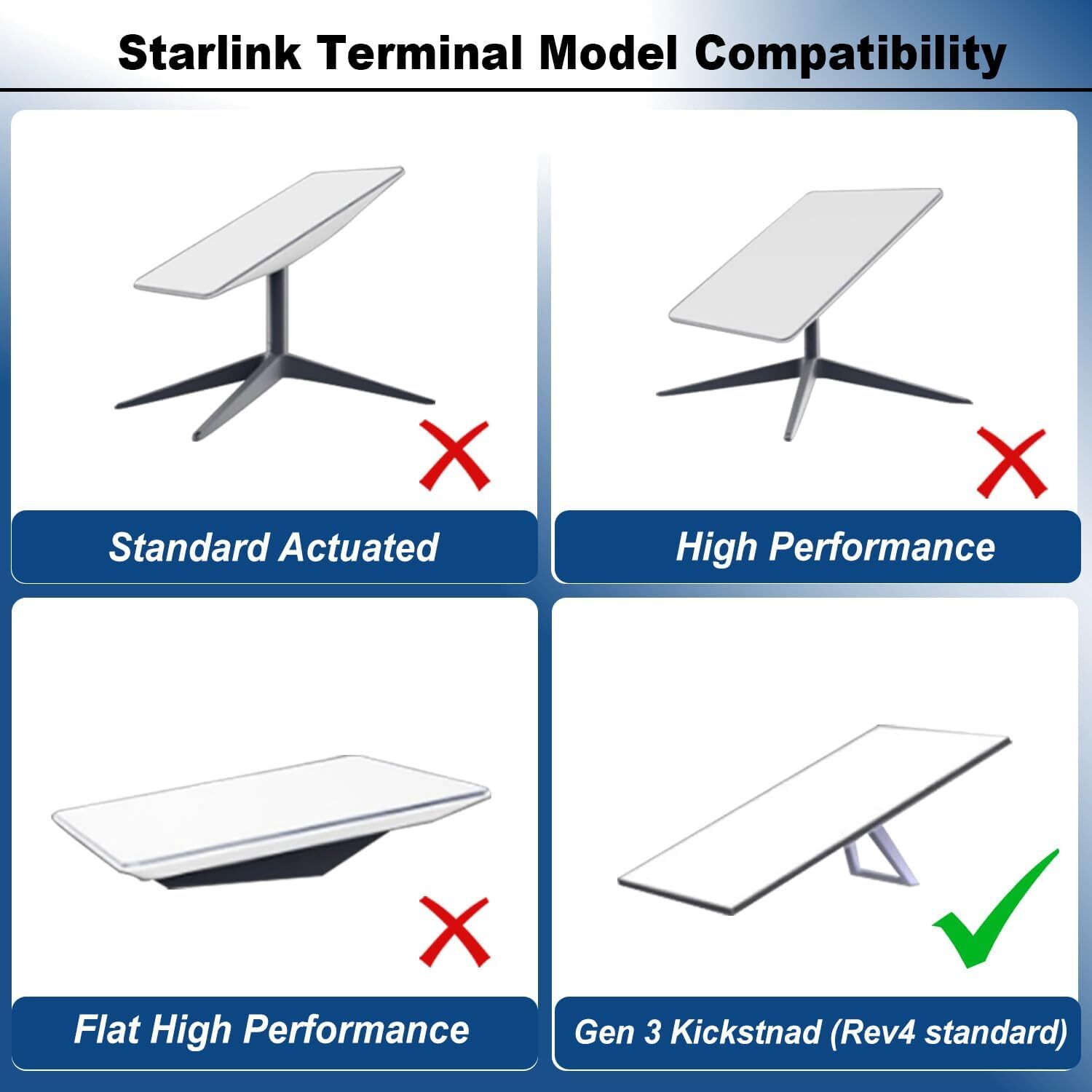 Starlink Terminal Model Compatibility

Standard Actuated

High Performance

Flat High Performance

Gen 3 Kickstnad (Rev4 standard)